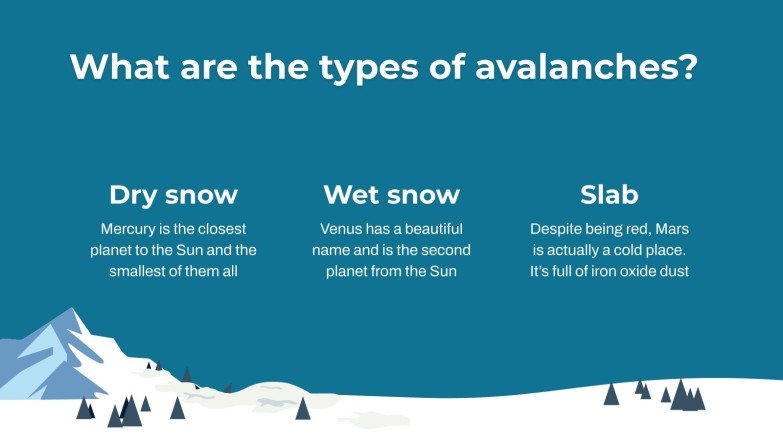 What are the types of avalanches?

Dry snow

Mercury is the closest planet to the Sun and the smallest of them all

Wet snow

Venus has a beautiful name and is the second planet from the Sun

Slab

Despite being red, Mars is actually a cold place. It's full of iron oxide dust